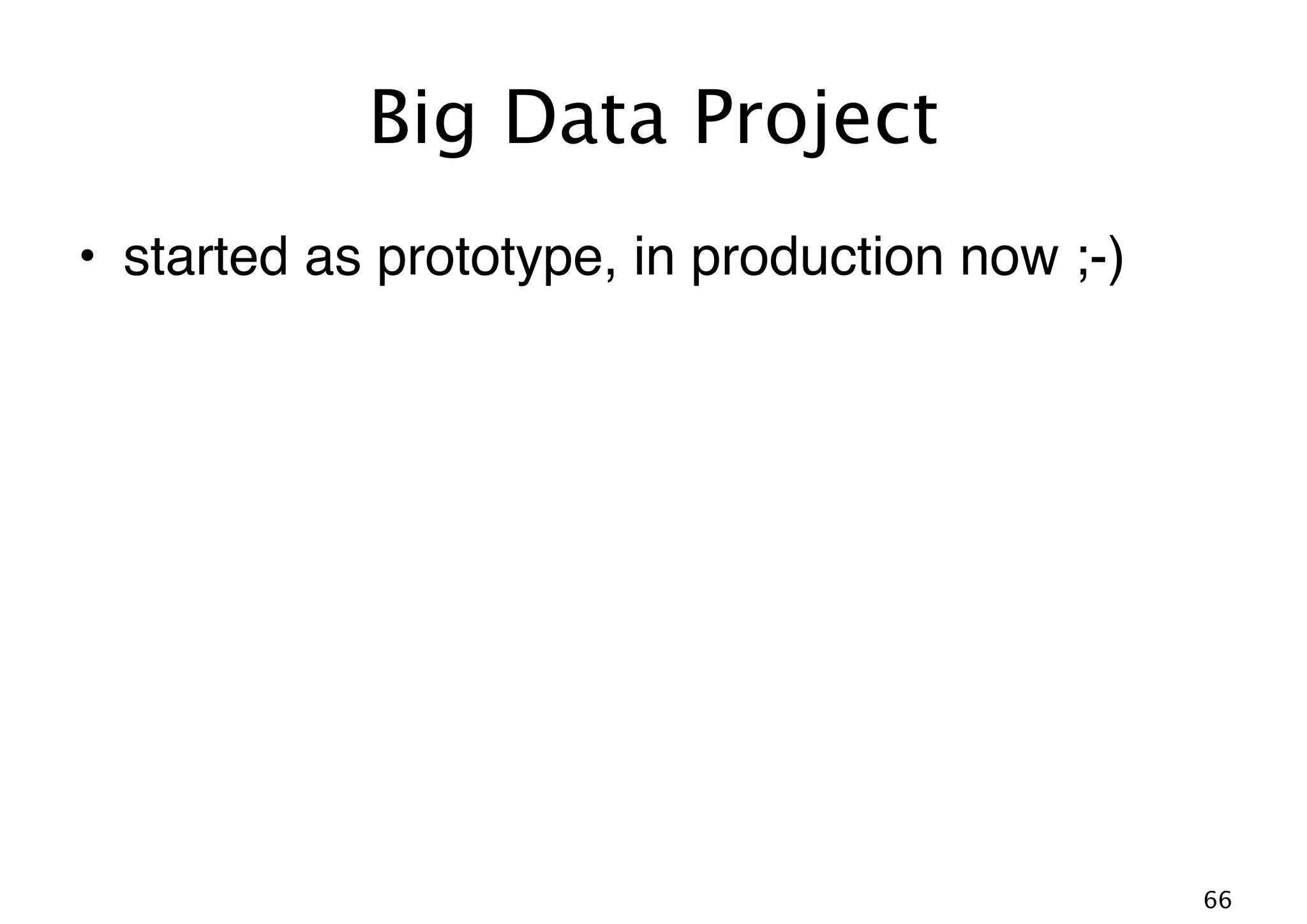 Big Data Project

• started as prototype, in production now ;-)

66